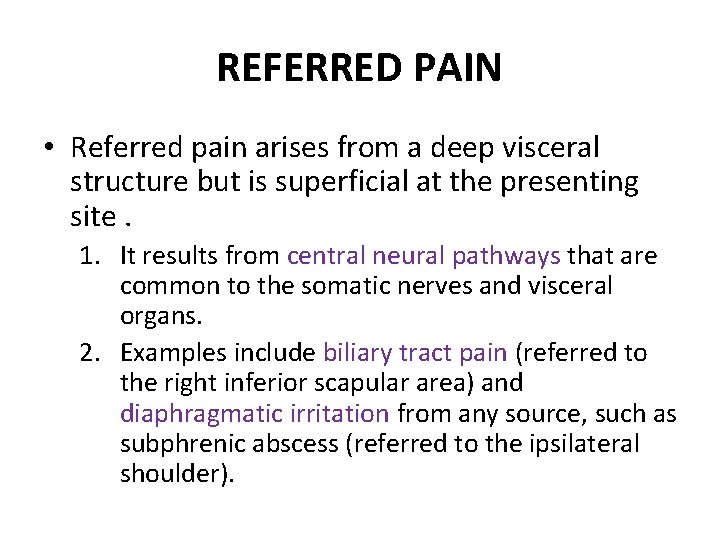 REFERRED PAIN

• Referred pain arises from a deep visceral structure but is superficial at the presenting site .

1. It results from central neural pathways that are common to the somatic nerves and visceral organs.

2. Examples include biliary tract pain (referred to the right inferior scapular area) and diaphragmatic irritation from any source, such as subphrenic abscess (referred to the ipsilateral shoulder).